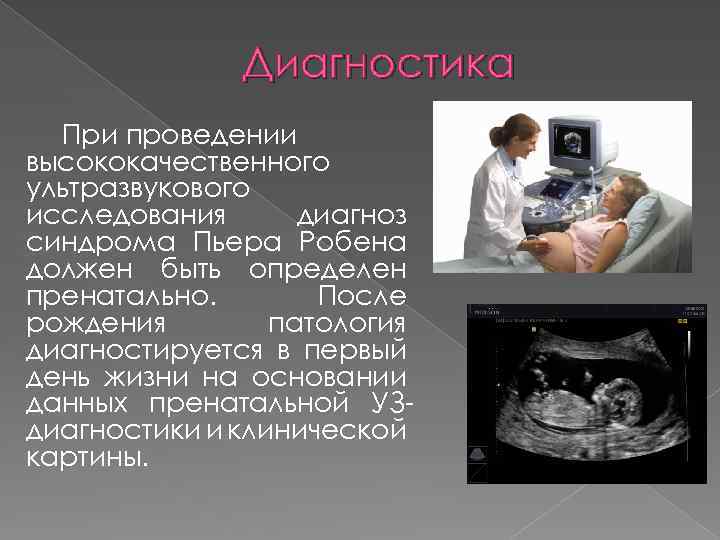 Диагностика

При проведении высококачественного ультразвукового исследования диагноз синдрома Пьера Робена должен быть определен пренатально. После рождения патология диагностируется в первый день жизни на основании данных пренатальной УЗ-диагностики и клинической картины.